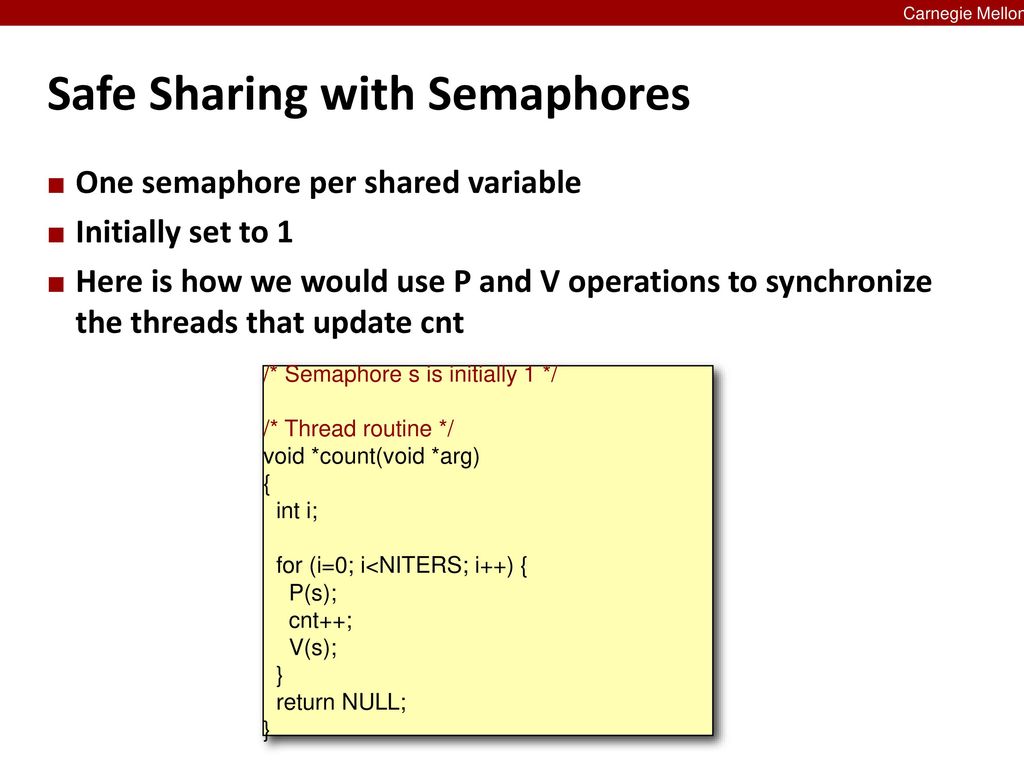 Carnegie Mellon

Safe Sharing with Semaphores

■ One semaphore per shared variable

■ Initially set to 1

■ Here is how we would use P and V operations to synchronize the threads that update cnt

/* Semaphore s is initially 1 */

/* Thread routine */
void *count(void *arg)
{
  int i;

  for (i=0; i<NITERS; i++) {
    P(s);
    cnt++;
    V(s);
  }
  return NULL;
}